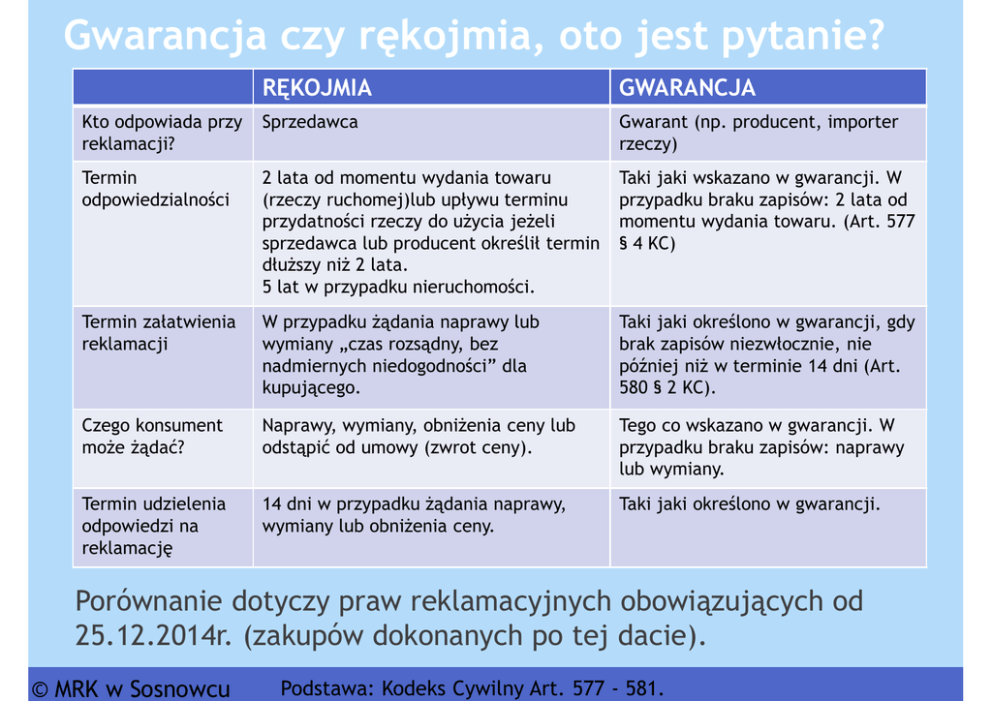 Gwarancja czy rękojmia, oto jest pytanie?

| | RĘKOJMIA | GWARANCJA |
|---|---|---|
| Kto odpowiada przy reklamacji? | Sprzedawca | Gwarant (np. producent, importer rzeczy) |
| Termin odpowiedzialności | 2 lata od momentu wydania towaru (rzeczy ruchomej)lub upływu terminu przydatności rzeczy do użycia jeżeli sprzedawca lub producent określił termin dłuższy niż 2 lata. 5 lat w przypadku nieruchomości. | Taki jaki wskazano w gwarancji. W przypadku braku zapisów: 2 lata od momentu wydania towaru. (Art. 577 § 4 KC) |
| Termin załatwienia reklamacji | W przypadku żądania naprawy lub wymiany „czas rozsądny, bez nadmiernych niedogodności” dla kupującego. | Taki jaki określono w gwarancji, gdy brak zapisów niezwłocznie, nie później niż w terminie 14 dni (Art. 580 § 2 KC). |
| Czego konsument może żądać? | Naprawy, wymiany, obniżenia ceny lub odstąpić od umowy (zwrot ceny). | Tego co wskazano w gwarancji. W przypadku braku zapisów: naprawy lub wymiany. |
| Termin udzielenia odpowiedzi na reklamację | 14 dni w przypadku żądania naprawy, wymiany lub obniżenia ceny. | Taki jaki określono w gwarancji. |

Porównanie dotyczy praw reklamacyjnych obowiązujących od 25.12.2014r. (zakupów dokonanych po tej dacie).

© MRK w Sosnowcu

Podstawa: Kodeks Cywilny Art. 577 - 581.